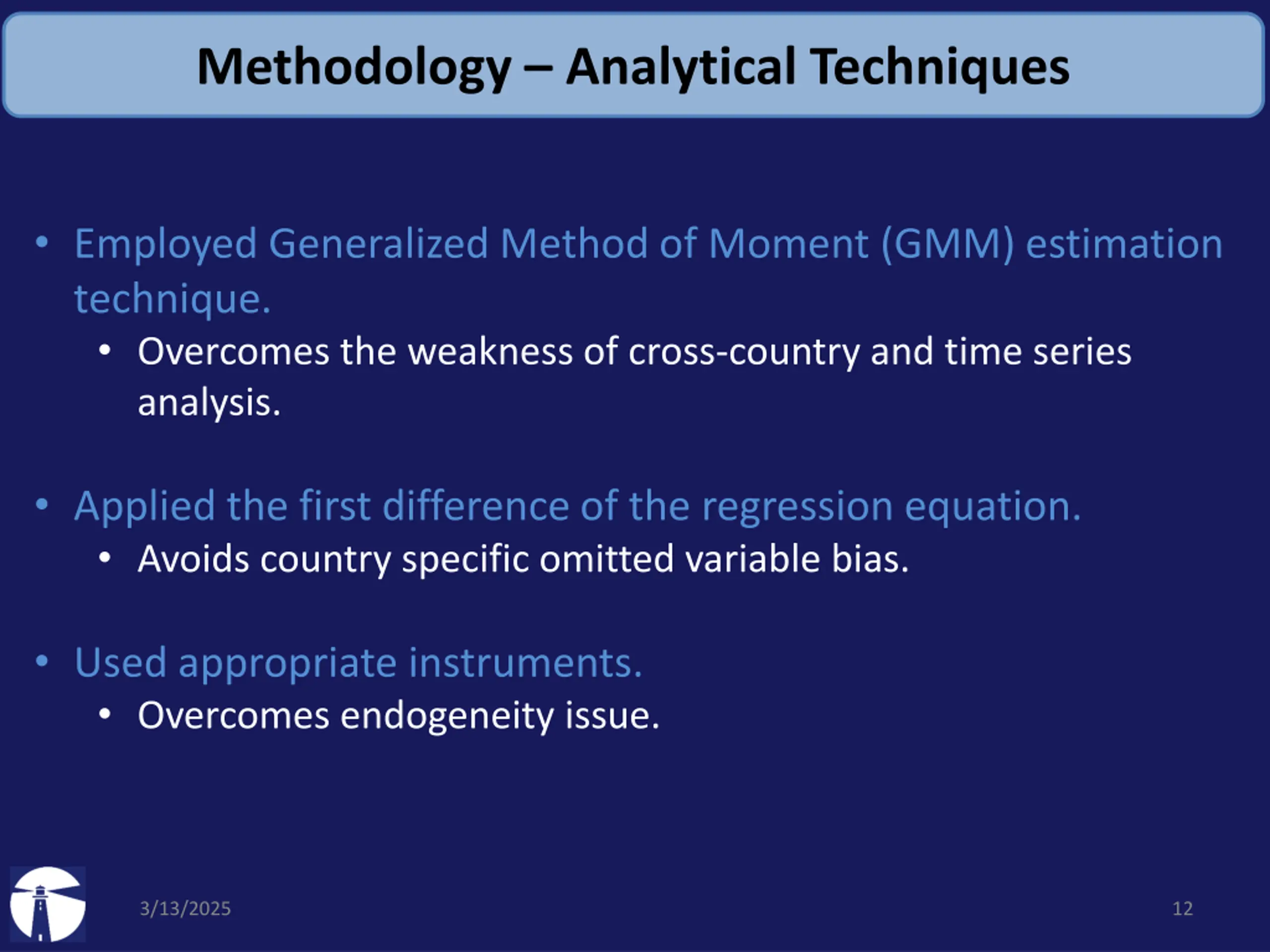 Methodology – Analytical Techniques

• Employed Generalized Method of Moment (GMM) estimation technique.
  • Overcomes the weakness of cross-country and time series analysis.

• Applied the first difference of the regression equation.
  • Avoids country specific omitted variable bias.

• Used appropriate instruments.
  • Overcomes endogeneity issue.

3/13/2025

12